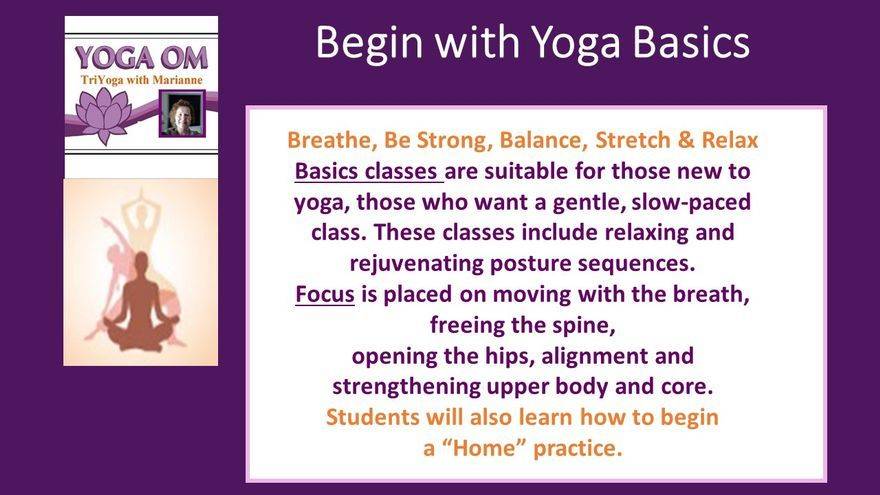 YOGA OM
TriYoga with Marianne

Begin with Yoga Basics

Breathe, Be Strong, Balance, Stretch & Relax
Basics classes are suitable for those new to yoga, those who want a gentle, slow-paced class. These classes include relaxing and rejuvenating posture sequences.
Focus is placed on moving with the breath, freeing the spine, opening the hips, alignment and strengthening upper body and core.
Students will also learn how to begin a "Home" practice.